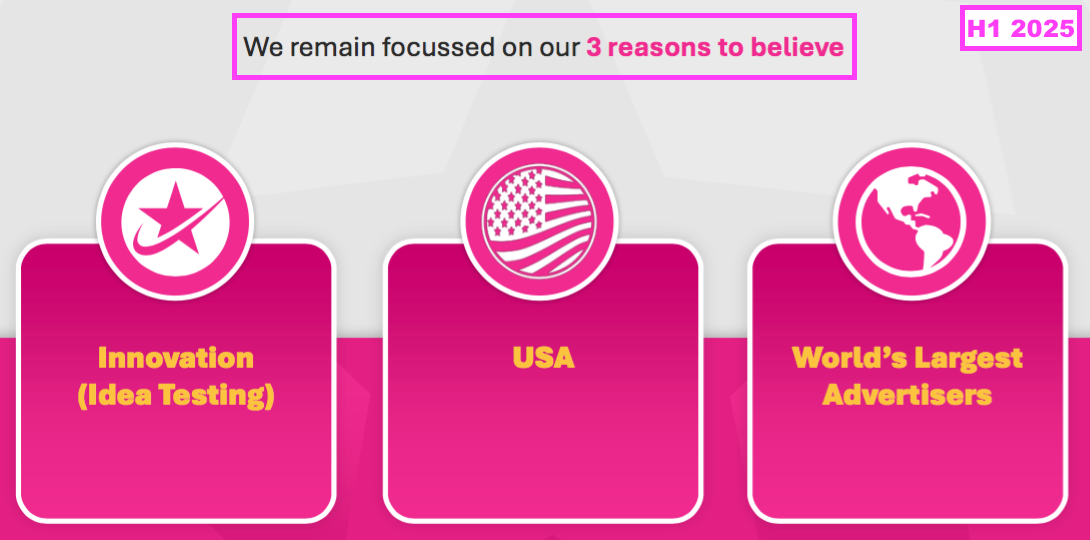 We remain focussed on our 3 reasons to believe

H1 2025

Innovation (Idea Testing)

USA

World's Largest Advertisers